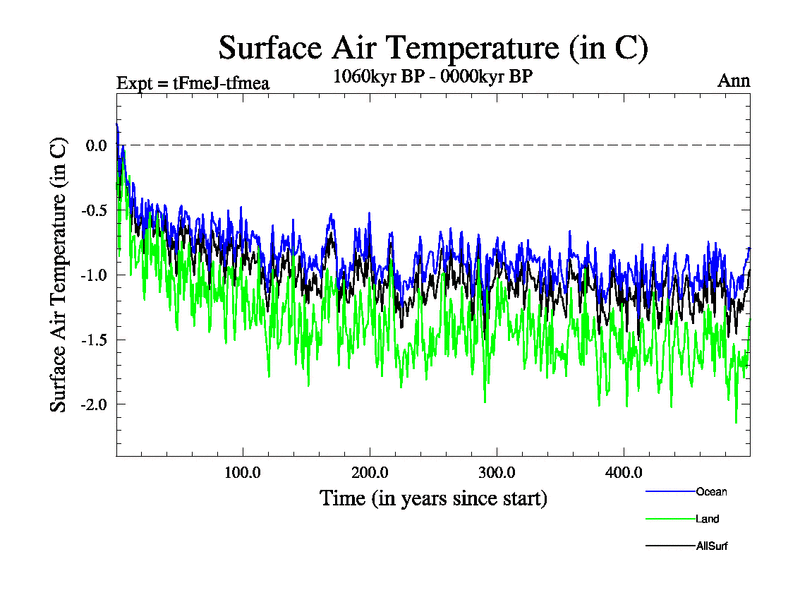 Surface Air Temperature (in C)

Expt = tFmeJ-tfmea

1060kyr BP - 0000kyr BP

Ann

Surface Air Temperature (in C)

0.0

-0.5

-1.0

-1.5

-2.0

100.0

200.0

300.0

400.0

Time (in years since start)

Ocean

Land

AllSurf